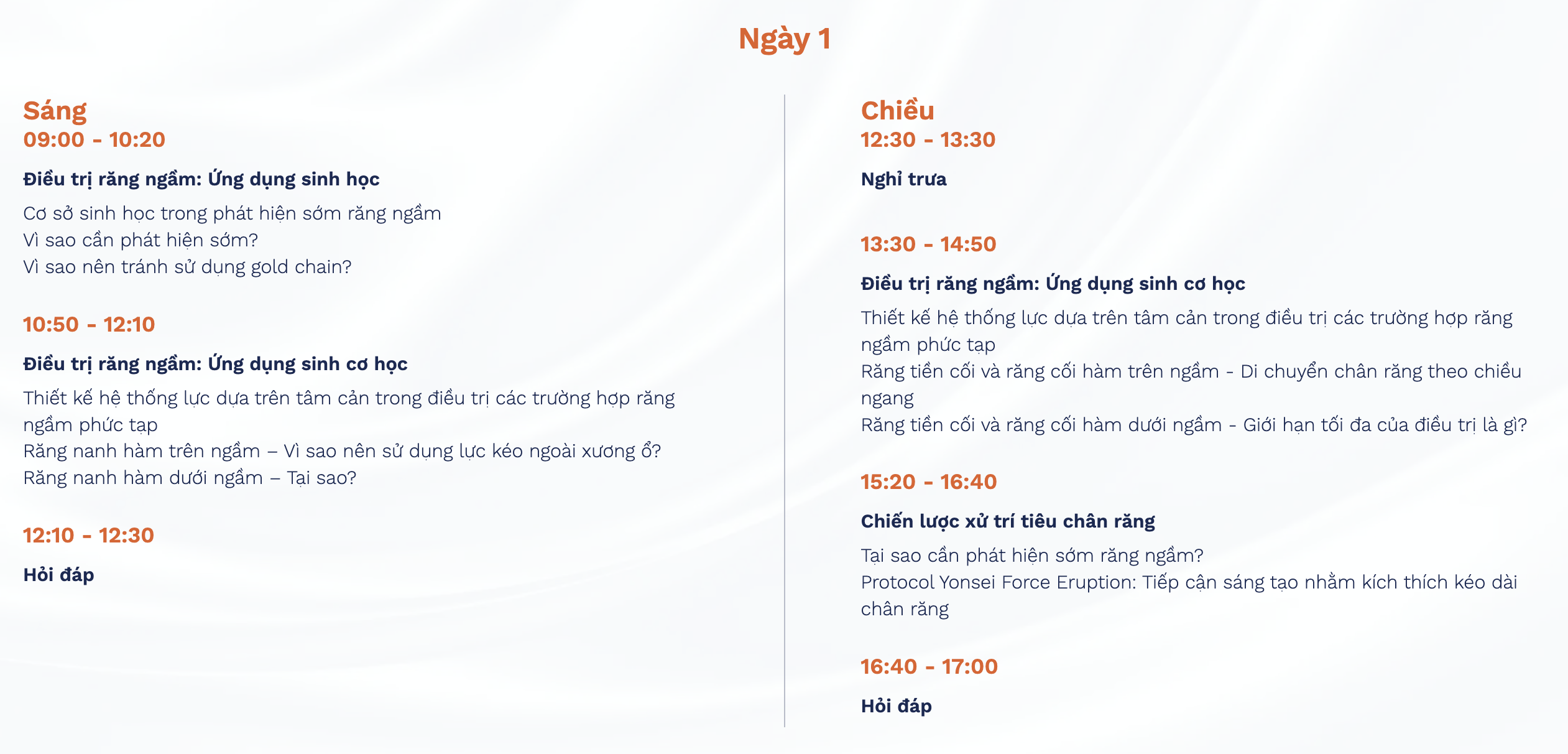 Ngày 1

Sáng
09:00 - 10:20

Điều trị răng ngầm: Ứng dụng sinh học

Cơ sở sinh học trong phát hiện sớm răng ngầm
Vì sao cần phát hiện sớm?
Vì sao nên tránh sử dụng gold chain?

10:50 - 12:10

Điều trị răng ngầm: Ứng dụng sinh cơ học

Thiết kế hệ thống lực dựa trên tâm cản trong điều trị các trường hợp răng ngầm phức tạp
Răng nanh hàm trên ngầm – Vì sao nên sử dụng lực kéo ngoài xương ổ?
Răng nanh hàm dưới ngầm – Tại sao?

12:10 - 12:30

Hỏi đáp

Chiều
12:30 - 13:30

Nghỉ trưa

13:30 - 14:50

Điều trị răng ngầm: Ứng dụng sinh cơ học

Thiết kế hệ thống lực dựa trên tâm cản trong điều trị các trường hợp răng ngầm phức tạp
Răng tiền cối và răng cối hàm trên ngầm - Di chuyển chân răng theo chiều ngang
Răng tiền cối và răng cối hàm dưới ngầm - Giới hạn tối đa của điều trị là gì?

15:20 - 16:40

Chiến lược xử trí tiêu chân răng

Tại sao cần phát hiện sớm răng ngầm?
Protocol Yonsei Force Eruption: Tiếp cận sáng tạo nhằm kích thích kéo dài chân răng

16:40 - 17:00

Hỏi đáp